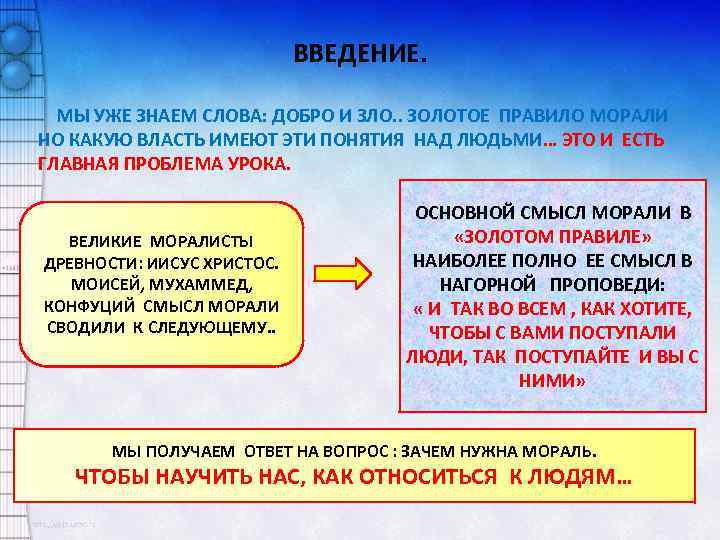 ВВЕДЕНИЕ.

МЫ УЖЕ ЗНАЕМ СЛОВА: ДОБРО И ЗЛО.. ЗОЛОТОЕ ПРАВИЛО МОРАЛИ НО КАКУЮ ВЛАСТЬ ИМЕЮТ ЭТИ ПОНЯТИЯ НАД ЛЮДЬМИ… ЭТО И ЕСТЬ ГЛАВНАЯ ПРОБЛЕМА УРОКА.

ВЕЛИКИЕ МОРАЛИСТЫ ДРЕВНОСТИ: ИИСУС ХРИСТОС. МОИСЕЙ, МУХАММЕД, КОНФУЦИЙ СМЫСЛ МОРАЛИ СВОДИЛИ К СЛЕДУЮЩЕМУ..

ОСНОВНОЙ СМЫСЛ МОРАЛИ В «ЗОЛОТОМ ПРАВИЛЕ» НАИБОЛЕЕ ПОЛНО ЕЕ СМЫСЛ В НАГОРНОЙ ПРОПОВЕДИ: « И ТАК ВО ВСЕМ , КАК ХОТИТЕ, ЧТОБЫ С ВАМИ ПОСТУПАЛИ ЛЮДИ, ТАК ПОСТУПАЙТЕ И ВЫ С НИМИ»

МЫ ПОЛУЧАЕМ ОТВЕТ НА ВОПРОС : ЗАЧЕМ НУЖНА МОРАЛЬ.
ЧТОБЫ НАУЧИТЬ НАС, КАК ОТНОСИТЬСЯ К ЛЮДЯМ…